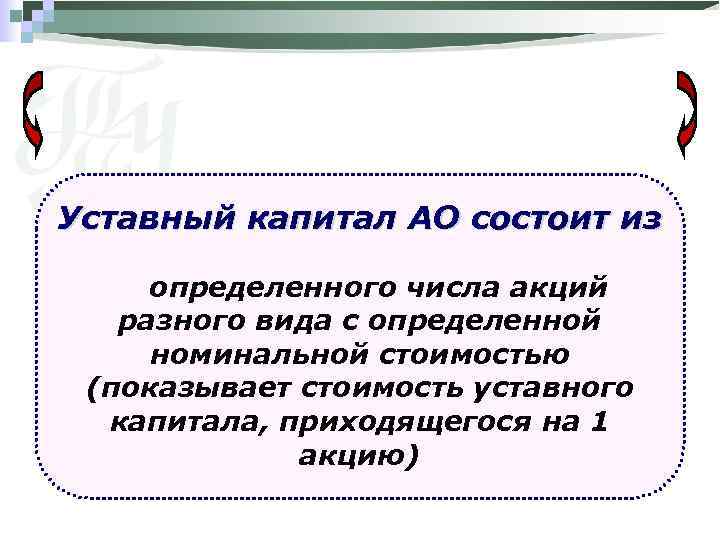 Уставный капитал АО состоит из

определенного числа акций разного вида с определенной номинальной стоимостью (показывает стоимость уставного капитала, приходящегося на 1 акцию)